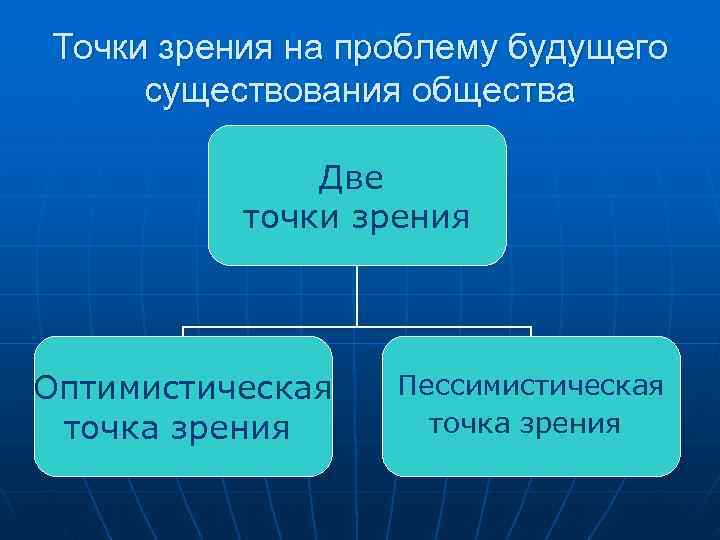 Точки зрения на проблему будущего существования общества

Две точки зрения

Оптимистическая точка зрения

Пессимистическая точка зрения